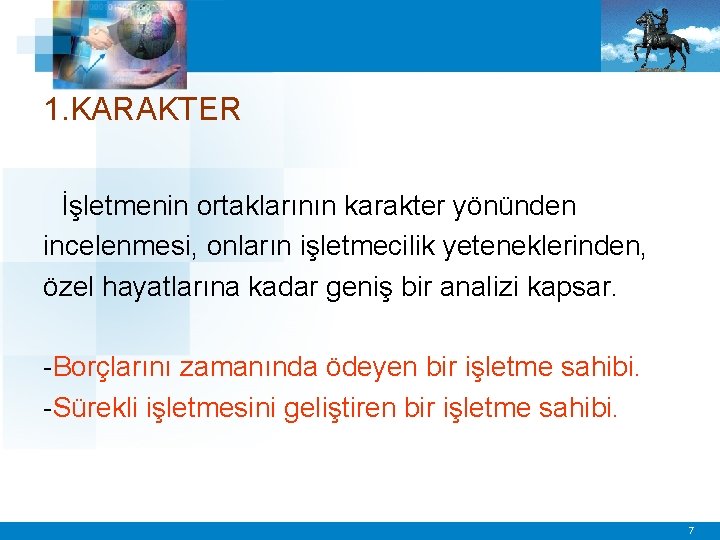 1.KARAKTER

İşletmenin ortaklarının karakter yönünden incelenmesi, onların işletmecilik yeteneklerinden, özel hayatlarına kadar geniş bir analizi kapsar.

-Borçlarını zamanında ödeyen bir işletme sahibi.
-Sürekli işletmesini geliştiren bir işletme sahibi.

7